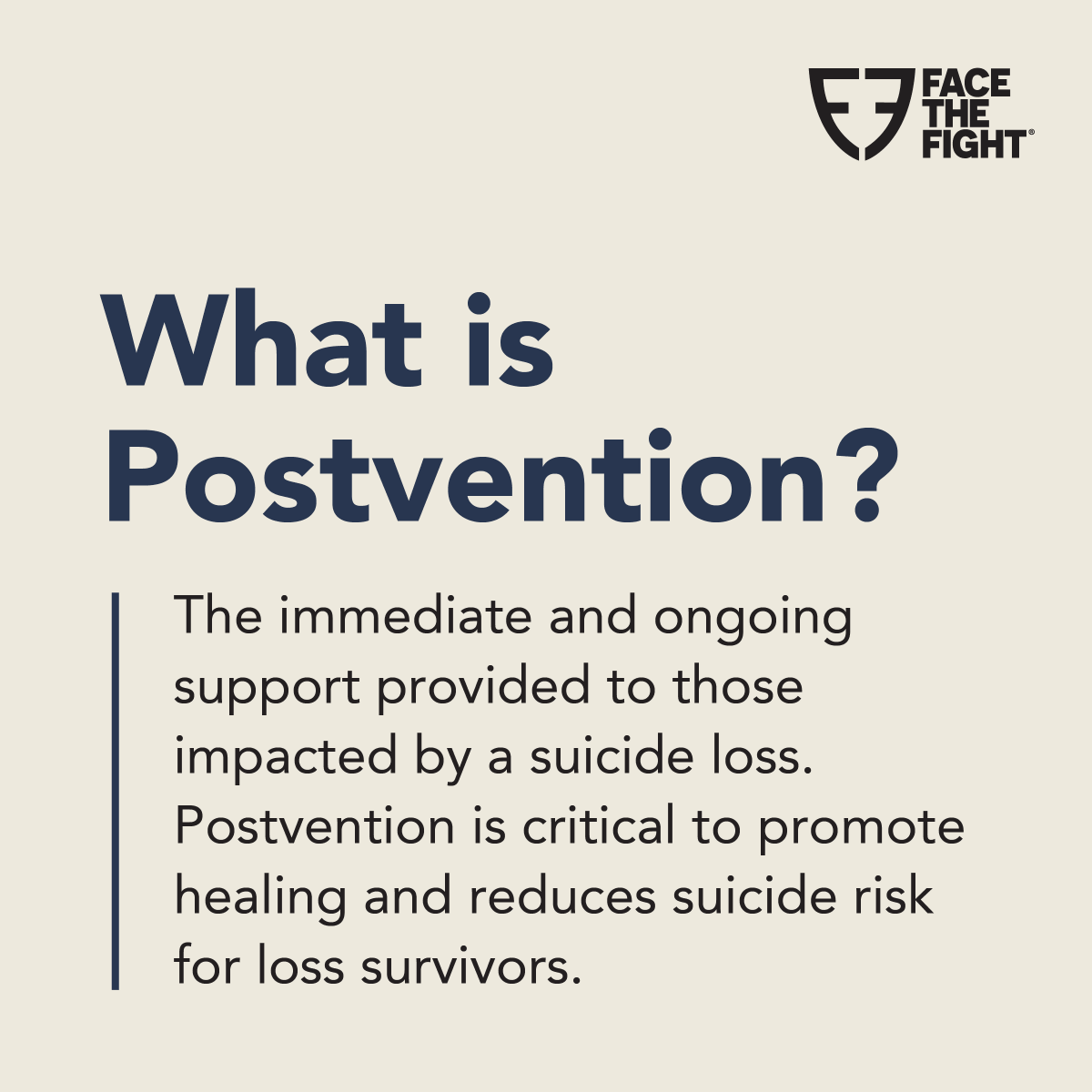 FACE THE FIGHT®

What is Postvention?

The immediate and ongoing support provided to those impacted by a suicide loss. Postvention is critical to promote healing and reduces suicide risk for loss survivors.